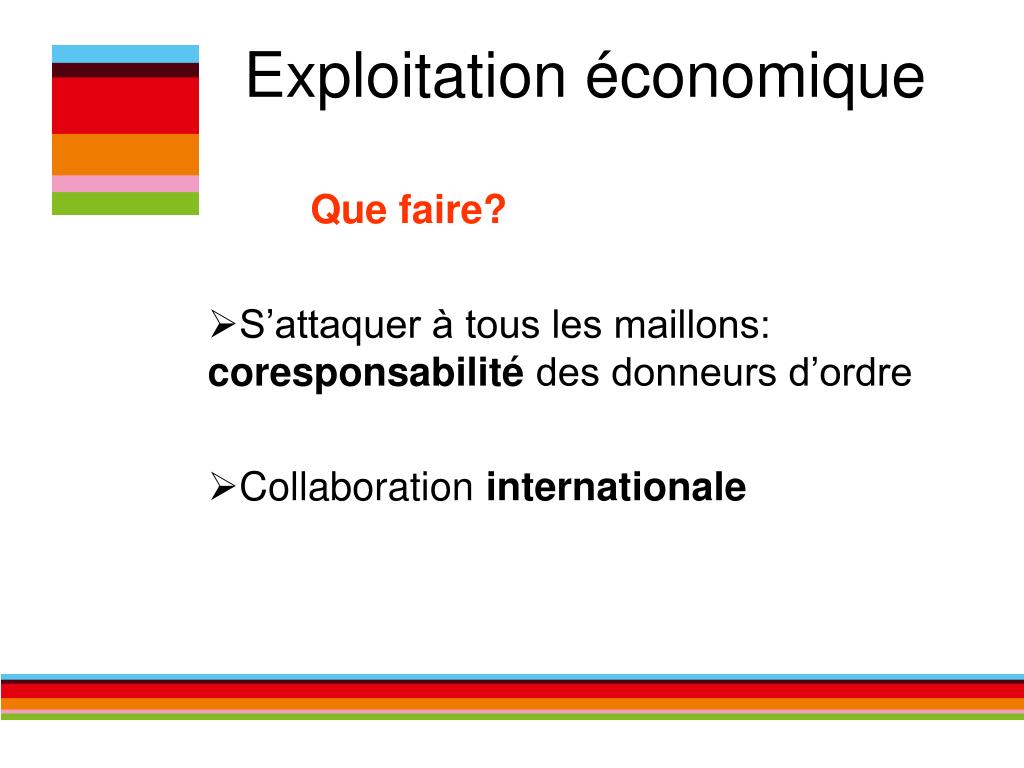 Exploitation économique

Que faire?

➢S’attaquer à tous les maillons: coresponsabilité des donneurs d’ordre

➢Collaboration internationale